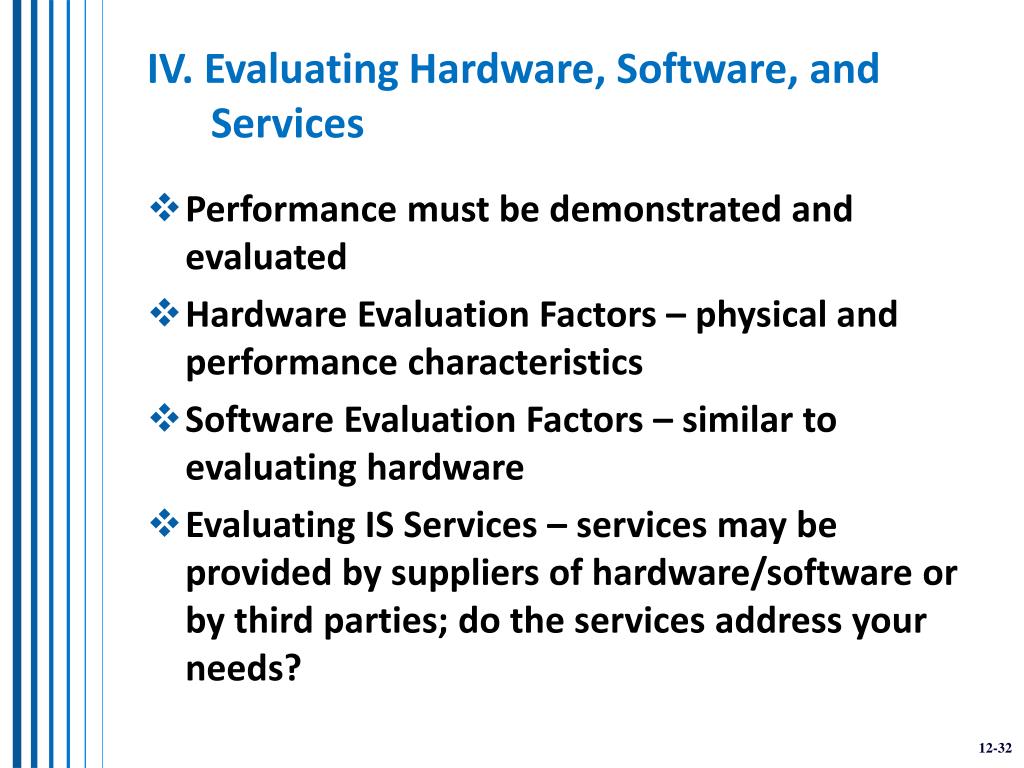 IV. Evaluating Hardware, Software, and Services

❖ Performance must be demonstrated and evaluated

❖ Hardware Evaluation Factors – physical and performance characteristics

❖ Software Evaluation Factors – similar to evaluating hardware

❖ Evaluating IS Services – services may be provided by suppliers of hardware/software or by third parties; do the services address your needs?

12-32